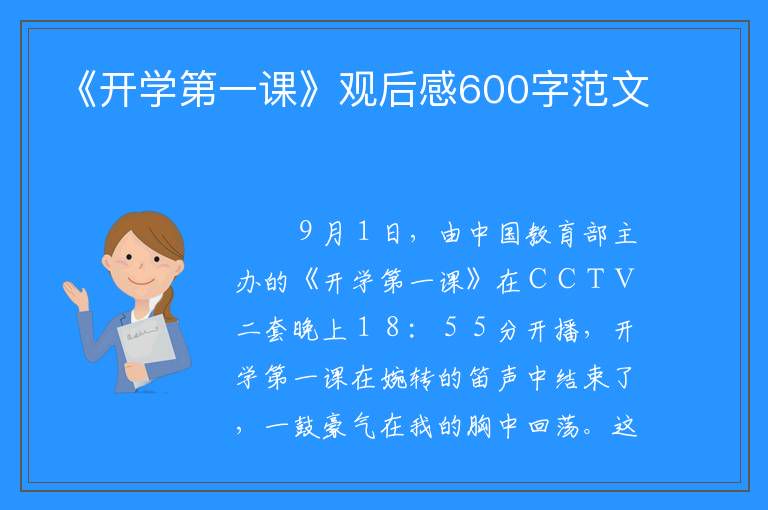 《开学第一课》观后感600字范文

9月1日，由中国教育部主办的《开学第一课》在CCTV二套晚上18：55分开播，开学第一课在婉转的笛声中结束了，一鼓豪气在我的胸中回荡。这